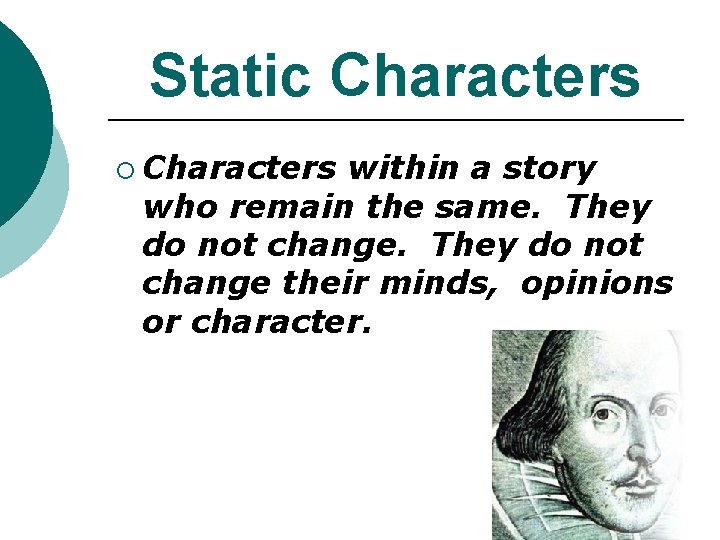 Static Characters

Characters within a story who remain the same. They do not change. They do not change their minds, opinions or character.